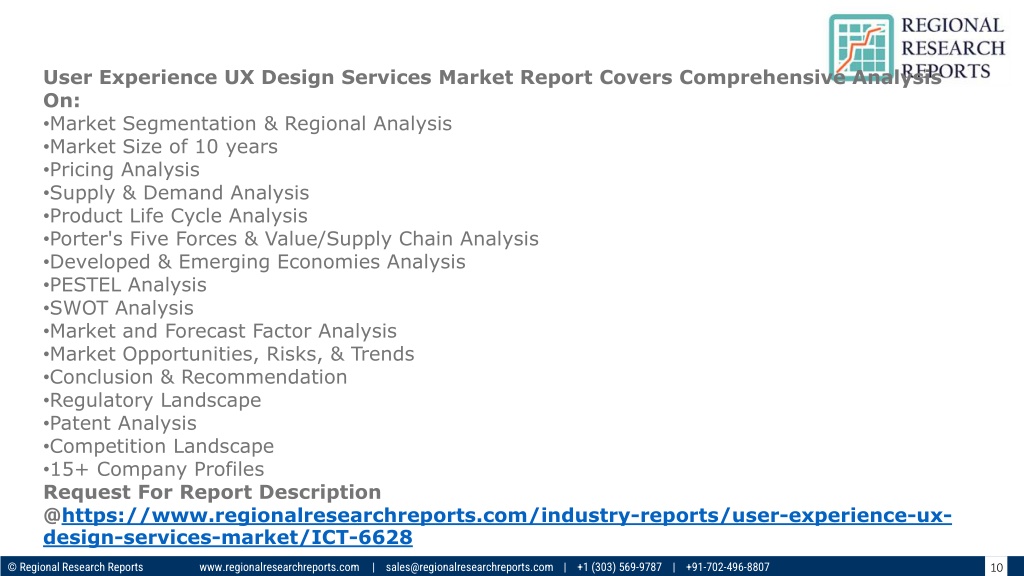 REGIONAL RESEARCH REPORTS

User Experience UX Design Services Market Report Covers Comprehensive Analysis On:
•Market Segmentation & Regional Analysis
•Market Size of 10 years
•Pricing Analysis
•Supply & Demand Analysis
•Product Life Cycle Analysis
•Porter's Five Forces & Value/Supply Chain Analysis
•Developed & Emerging Economies Analysis
•PESTEL Analysis
•SWOT Analysis
•Market and Forecast Factor Analysis
•Market Opportunities, Risks, & Trends
•Conclusion & Recommendation
•Regulatory Landscape
•Patent Analysis
•Competition Landscape
•15+ Company Profiles
Request For Report Description @https://www.regionalresearchreports.com/industry-reports/user-experience-ux-design-services-market/ICT-6628

© Regional Research Reports www.regionalresearchreports.com | sales@regionalresearchreports.com | +1 (303) 569-9787 | +91-702-496-8807 10